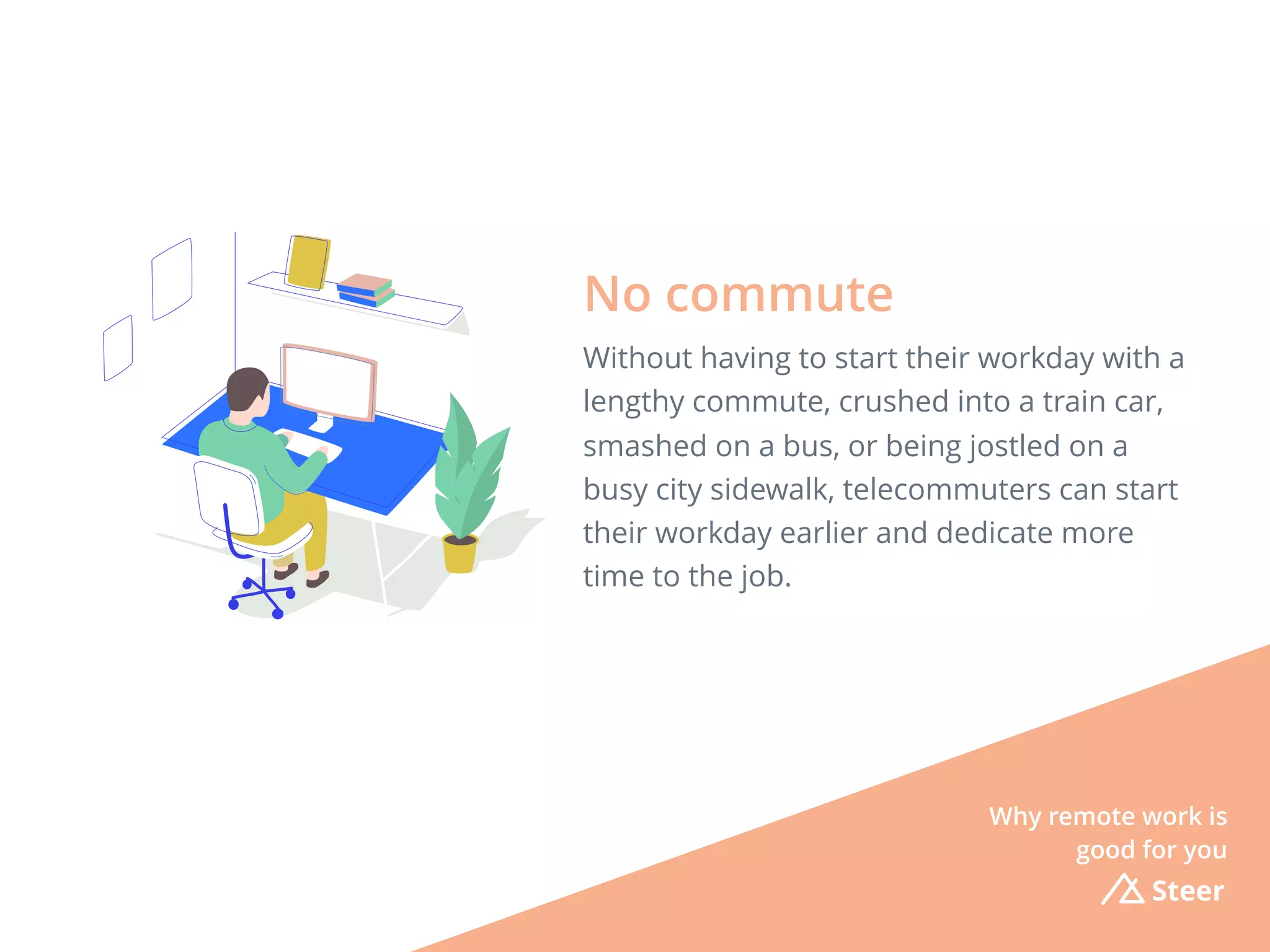 No commute

Without having to start their workday with a lengthy commute, crushed into a train car, smashed on a bus, or being jostled on a busy city sidewalk, telecommuters can start their workday earlier and dedicate more time to the job.

Why remote work is good for you

Steer